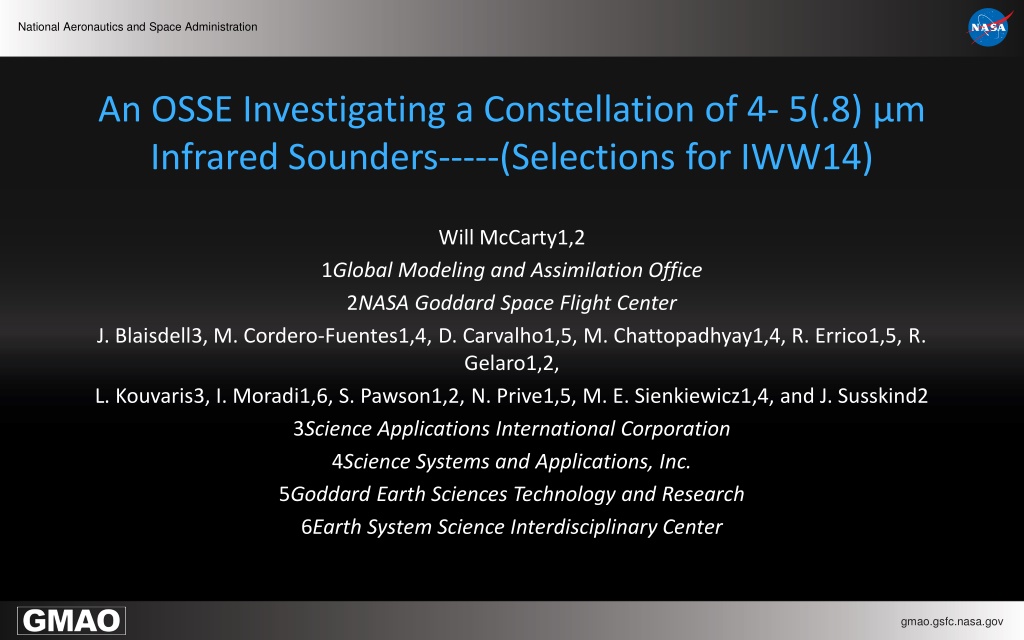 National Aeronautics and Space Administration

NASA

An OSSE Investigating a Constellation of 4- 5(.8) µm Infrared Sounders-----(Selections for IWW14)

Will McCarty1,2

1Global Modeling and Assimilation Office

2NASA Goddard Space Flight Center

J. Blaisdell3, M. Cordero-Fuentes1,4, D. Carvalho1,5, M. Chattopadhyay1,4, R. Errico1,5, R. Gelaro1,2,

L. Kouvaris3, I. Moradi1,6, S. Pawson1,2, N. Prive1,5, M. E. Sienkiewicz1,4, and J. Susskind2

3Science Applications International Corporation

4Science Systems and Applications, Inc.

5Goddard Earth Sciences Technology and Research

6Earth System Science Interdisciplinary Center

GMAO

gmao.gsfc.nasa.gov